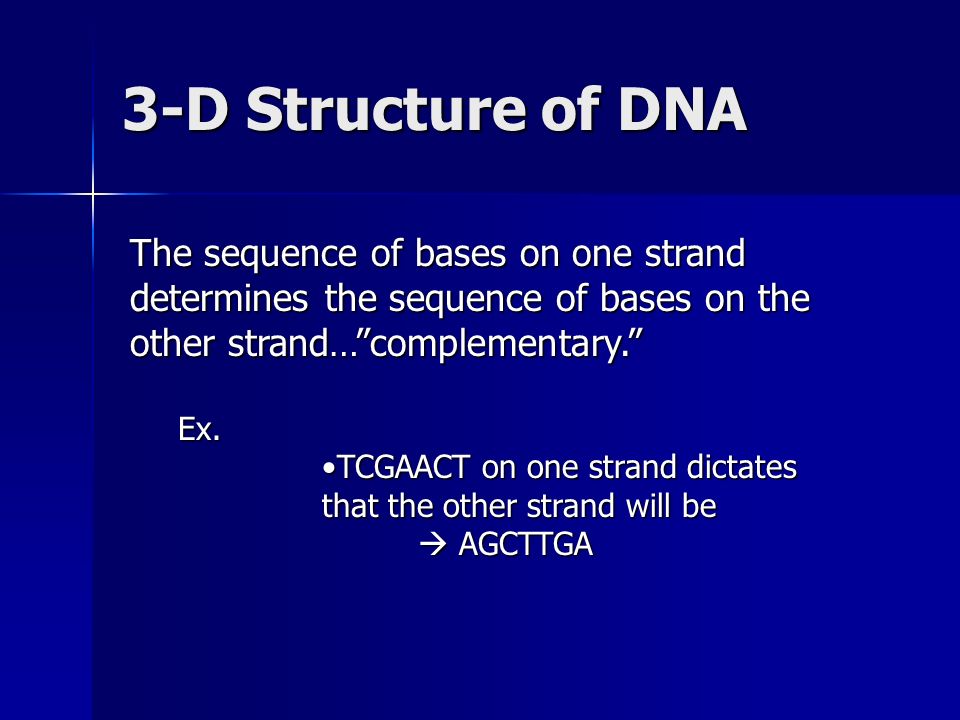 3-D Structure of DNA

The sequence of bases on one strand determines the sequence of bases on the other strand…”complementary.”

Ex.

•TCGAACT on one strand dictates that the other strand will be

→ AGCTTGA